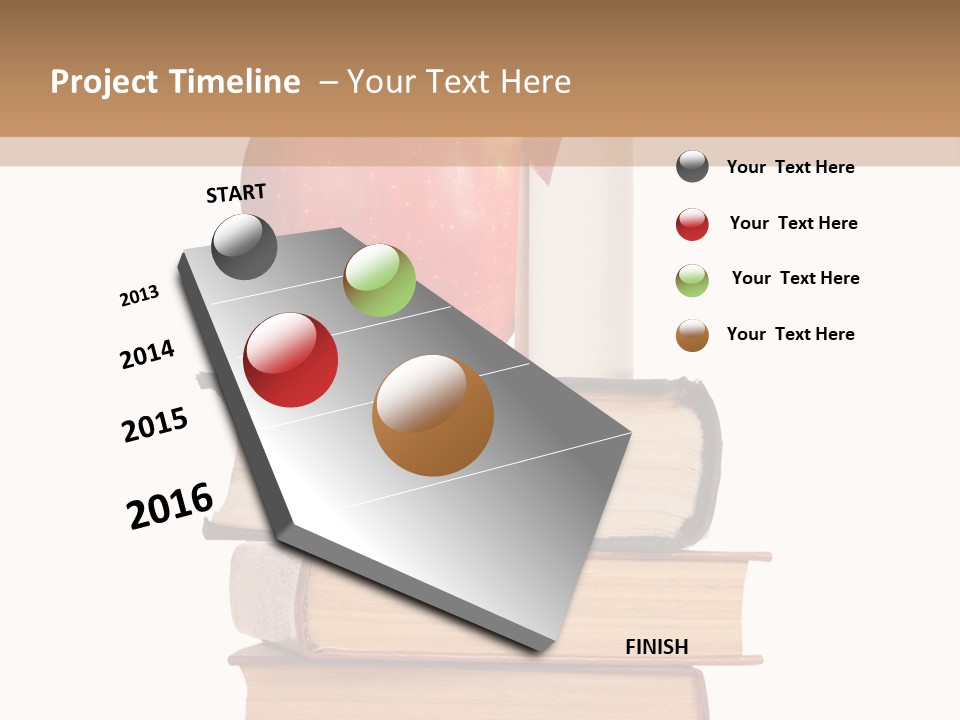 Project Timeline – Your Text Here

START

2013

2014

2015

2016

FINISH

Your Text Here

Your Text Here

Your Text Here

Your Text Here